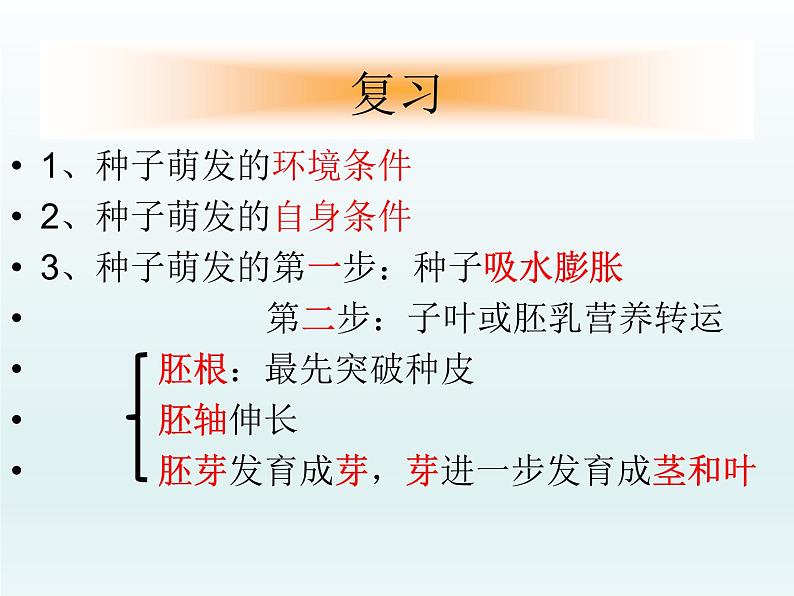 复习

• 1、种子萌发的环境条件
• 2、种子萌发的自身条件
• 3、种子萌发的第一步：种子吸水膨胀
• 第二步：子叶或胚乳营养转运
• 胚根：最先突破种皮
• 胚轴伸长
• 胚芽发育成芽，芽进一步发育成茎和叶